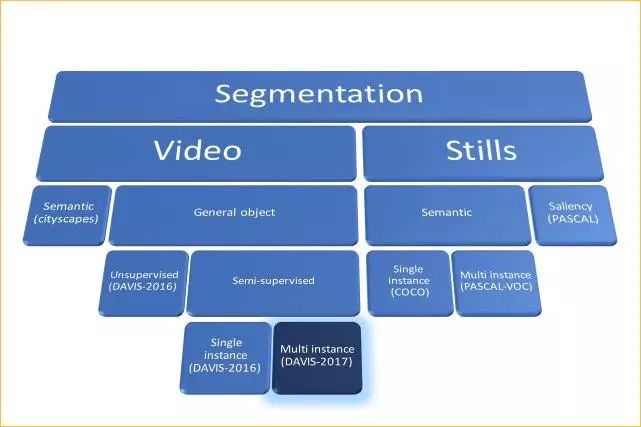 Segmentation

Video

Stills

Semantic (cityscapes)

General object

Semantic

Saliency (PASCAL)

Unsupervised (DAVIS-2016)

Semi-supervised

Single instance (COCO)

Multi instance (PASCAL-VOC)

Single instance (DAVIS-2016)

Multi instance (DAVIS-2017)